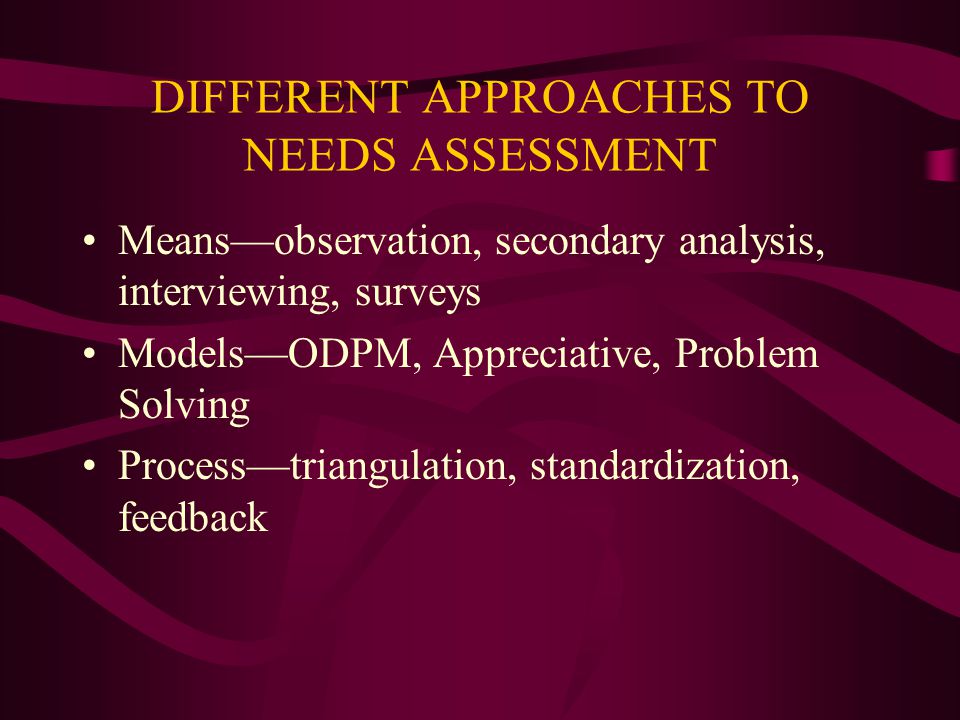 DIFFERENT APPROACHES TO NEEDS ASSESSMENT

• Means—observation, secondary analysis, interviewing, surveys
• Models—ODPM, Appreciative, Problem Solving
• Process—triangulation, standardization, feedback